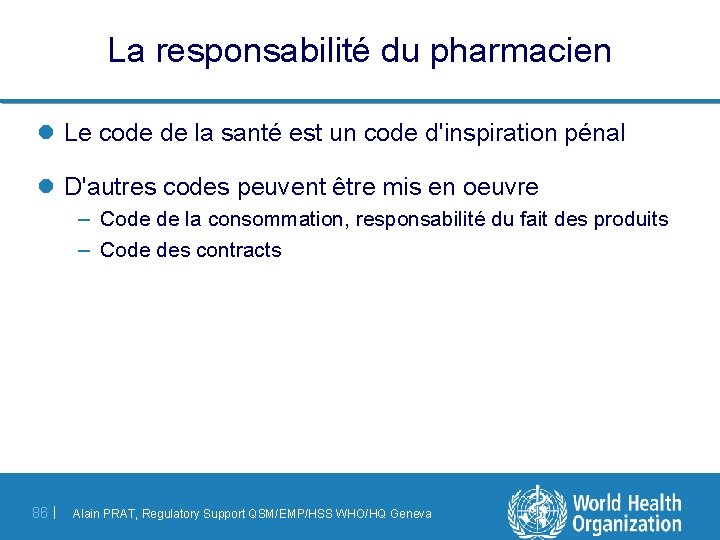 La responsabilité du pharmacien

Le code de la santé est un code d'inspiration pénal

D'autres codes peuvent être mis en oeuvre

– Code de la consommation, responsabilité du fait des produits

– Code des contracts

86 | Alain PRAT, Regulatory Support QSM/EMP/HSS WHO/HQ Geneva

World Health Organization